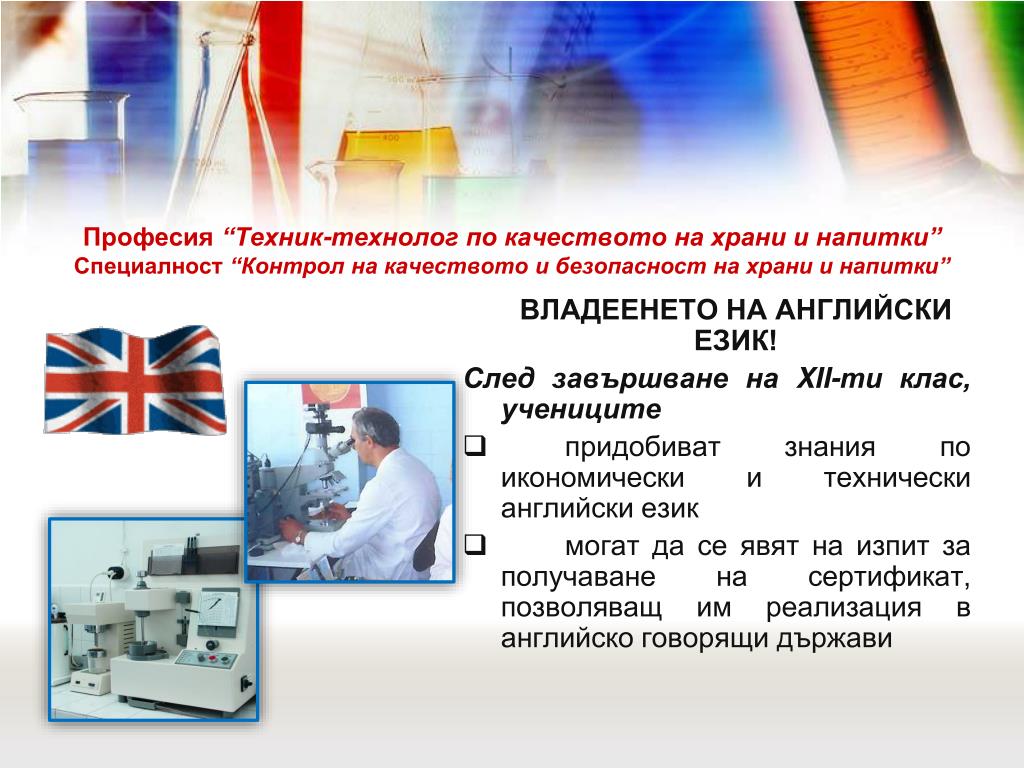 Професия “Техник-технолог по качеството на храни и напитки”
Специалност “Контрол на качеството и безопасност на храни и напитки”

ВЛАДЕЕНЕТО НА АНГЛИЙСКИ ЕЗИК!

След завършване на XII-ти клас, учениците

❑ придобиват знания по икономически и технически английски език

❑ могат да се явят на изпит за получаване на сертификат, позволяващ им реализация в английско говорящи държави